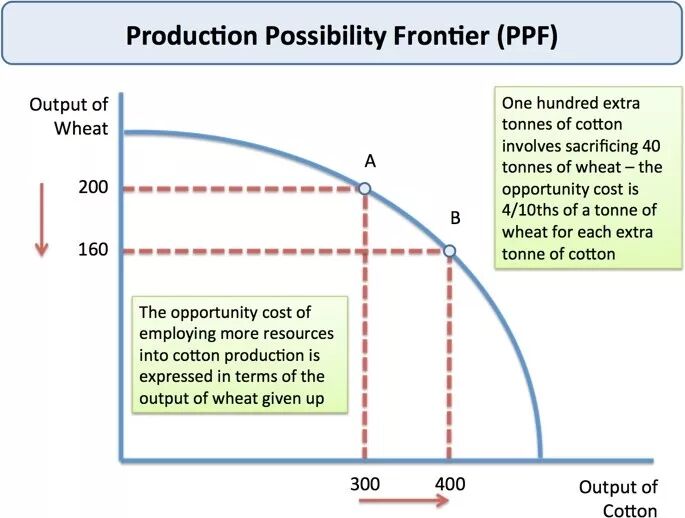 Production Possibility Frontier (PPF)

Output of Wheat

200

160

A

B

One hundred extra tonnes of cotton involves sacrificing 40 tonnes of wheat – the opportunity cost is 4/10ths of a tonne of wheat for each extra tonne of cotton

The opportunity cost of employing more resources into cotton production is expressed in terms of the output of wheat given up

300

400

Output of Cotton